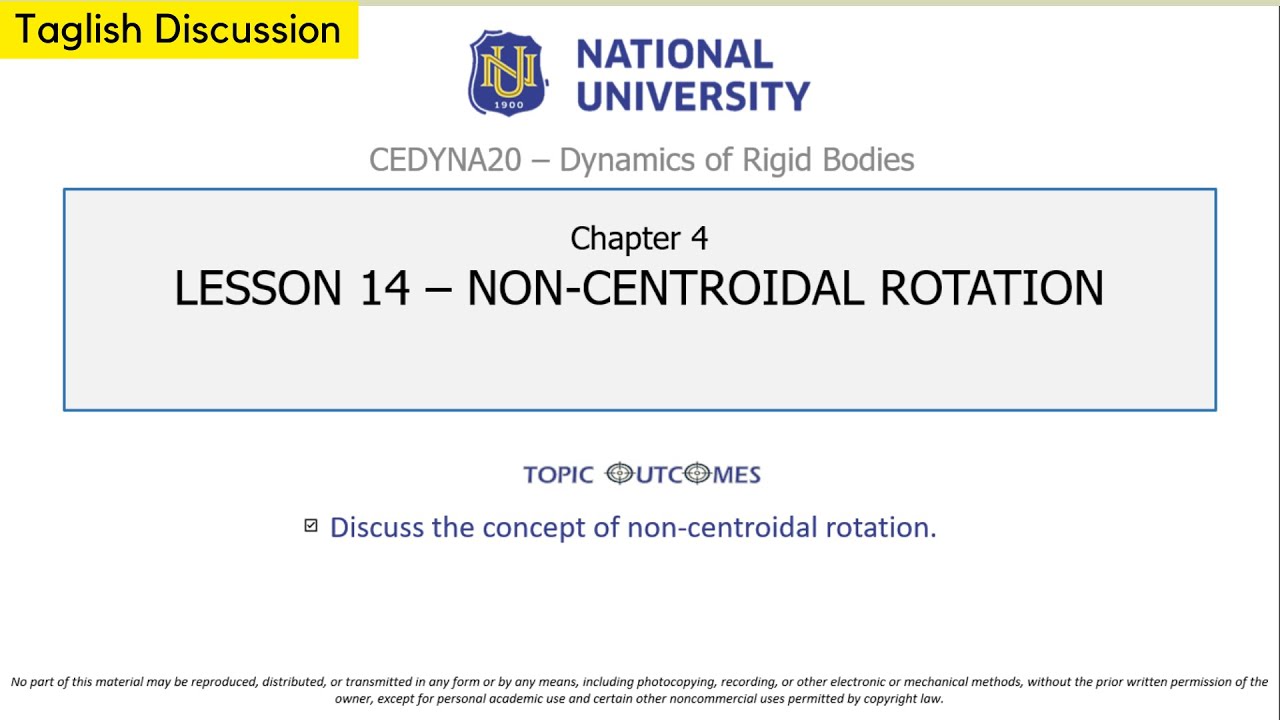 Taglish Discussion

NU 1900

NATIONAL UNIVERSITY

CEDYNA20 – Dynamics of Rigid Bodies

Chapter 4
LESSON 14 – NON-CENTROIDAL ROTATION

TOPIC OUTCOMES

☑ Discuss the concept of non-centroidal rotation.

No part of this material may be reproduced, distributed, or transmitted in any form or by any means, including photocopying, recording, or other electronic or mechanical methods, without the prior written permission of the owner, except for personal academic use and certain other noncommercial uses permitted by copyright law.